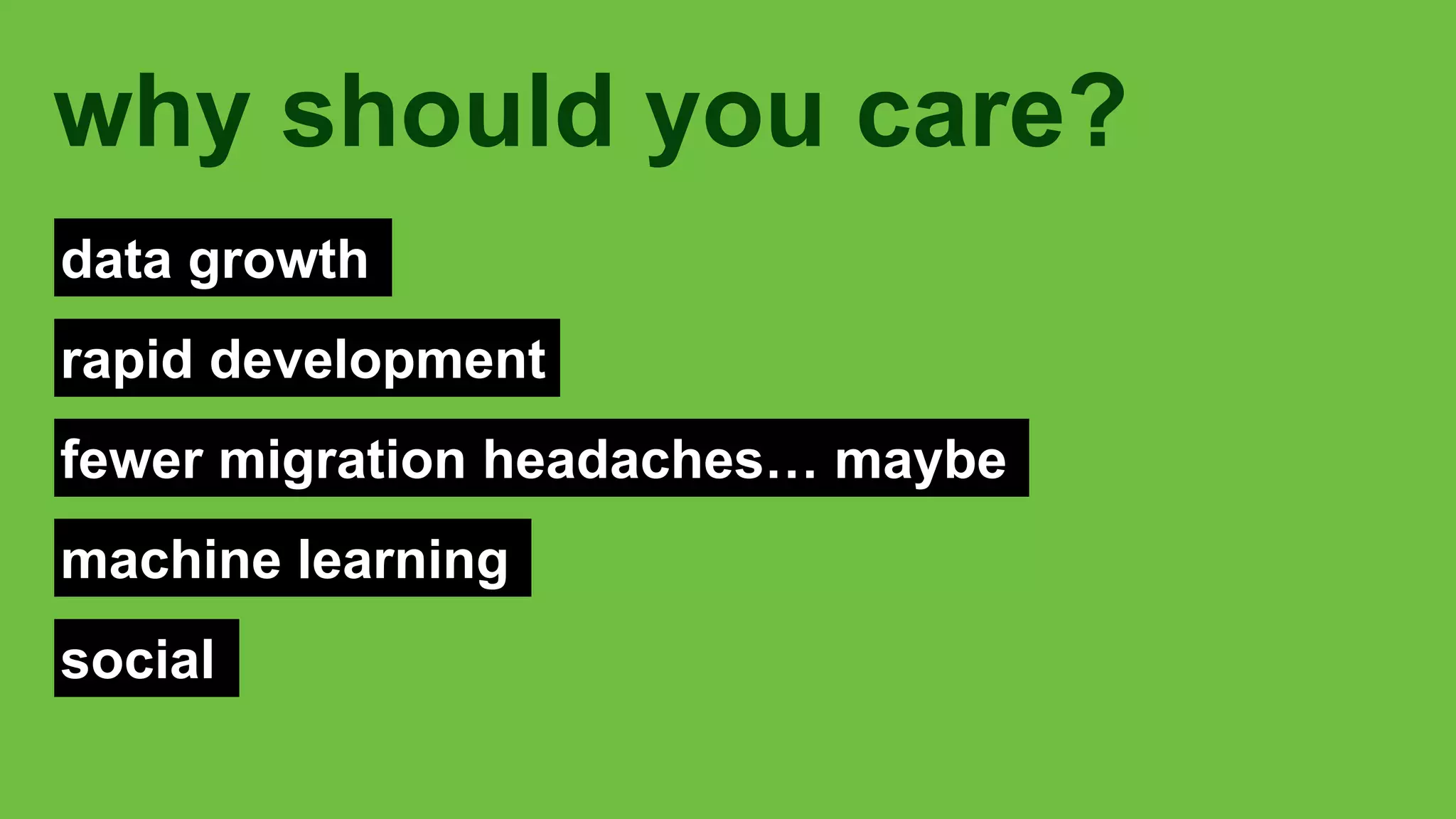 why should you care?

data growth

rapid development

fewer migration headaches… maybe

machine learning

social